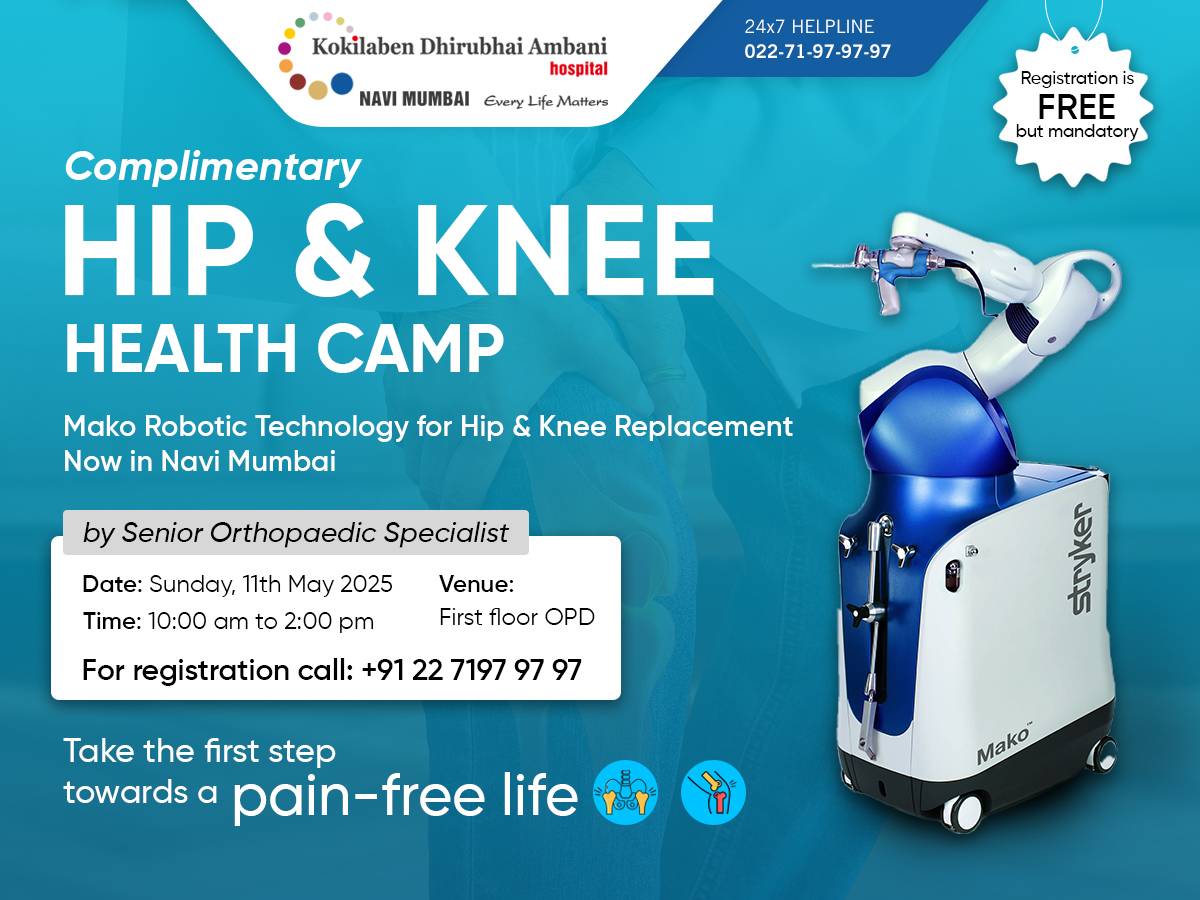 Kokilaben Dhirubhai Ambani
hospital
NAVI MUMBAI Every Life Matters

24x7 HELPLINE
022-71-97-97-97

Registration is FREE but mandatory

Complimentary
HIP & KNEE
HEALTH CAMP

Mako Robotic Technology for Hip & Knee Replacement
Now in Navi Mumbai

by Senior Orthopaedic Specialist

Date: Sunday, 11th May 2025
Time: 10:00 am to 2:00 pm

Venue:
First floor OPD

For registration call: +91 22 7197 97 97

Take the first step towards a pain-free life

stryker
Mako™